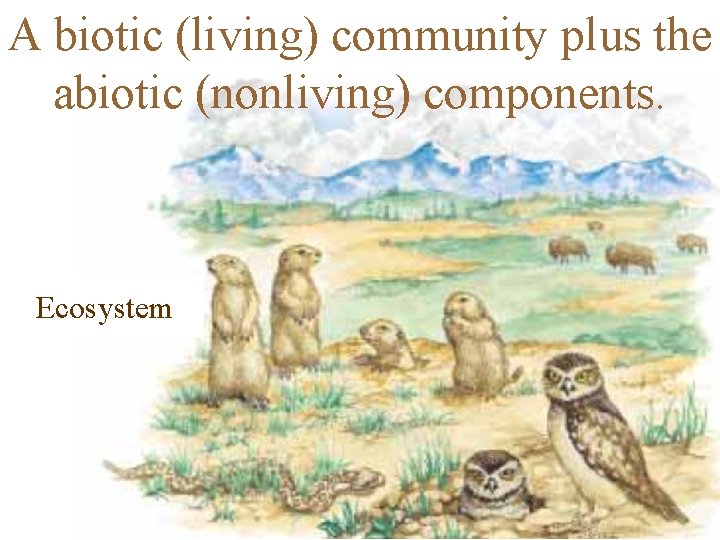 A biotic (living) community plus the abiotic (nonliving) components.

Ecosystem